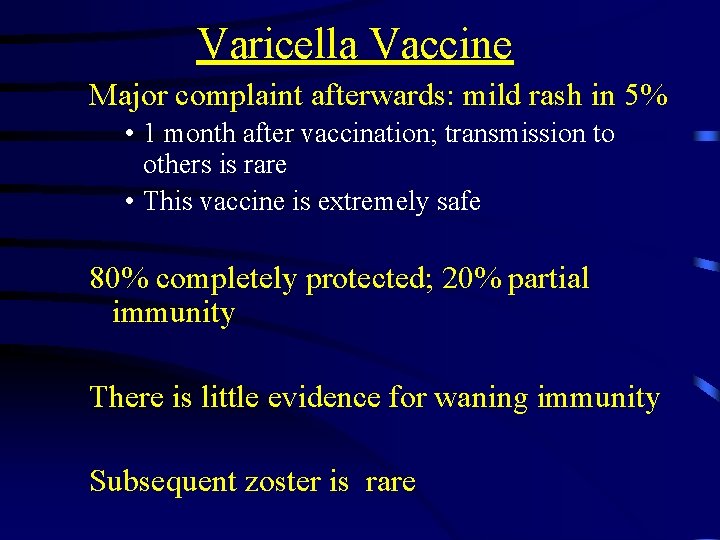 Varicella Vaccine

Major complaint afterwards: mild rash in 5%

• 1 month after vaccination; transmission to others is rare
• This vaccine is extremely safe

80% completely protected; 20% partial immunity

There is little evidence for waning immunity

Subsequent zoster is  rare